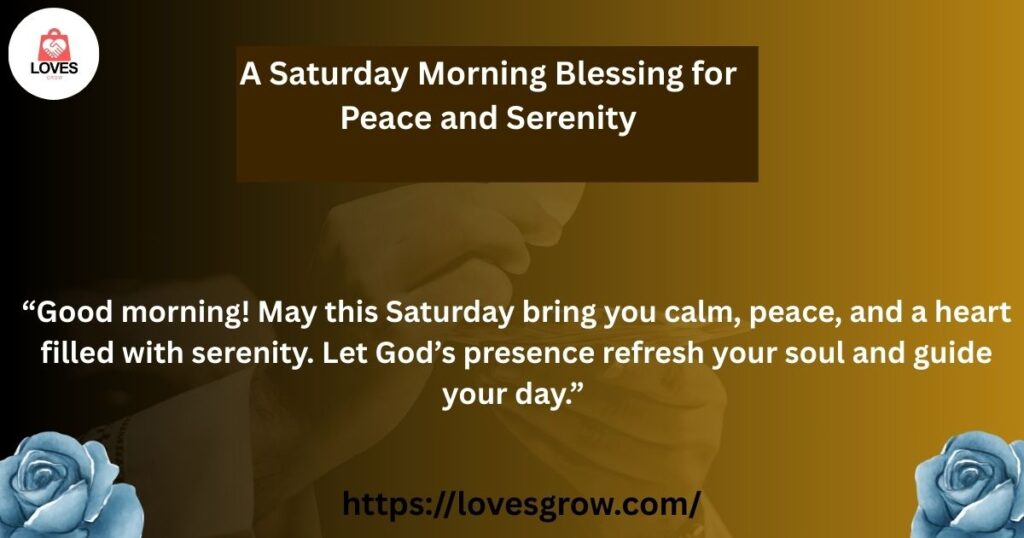 LOVES
GROW

A Saturday Morning Blessing for Peace and Serenity

“Good morning! May this Saturday bring you calm, peace, and a heart filled with serenity. Let God’s presence refresh your soul and guide your day.”

https://lovesgrow.com/